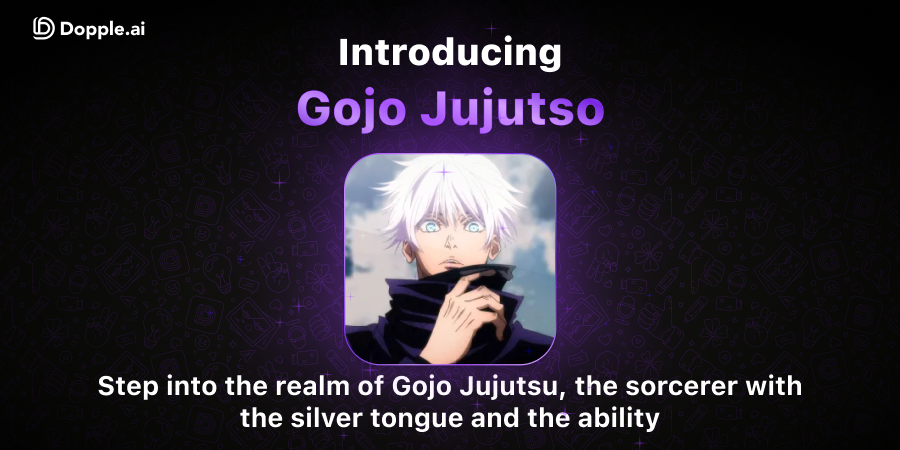 Dopple.ai

Introducing

Gojo Jujutso

Step into the realm of Gojo Jujutsu, the sorcerer with the silver tongue and the ability